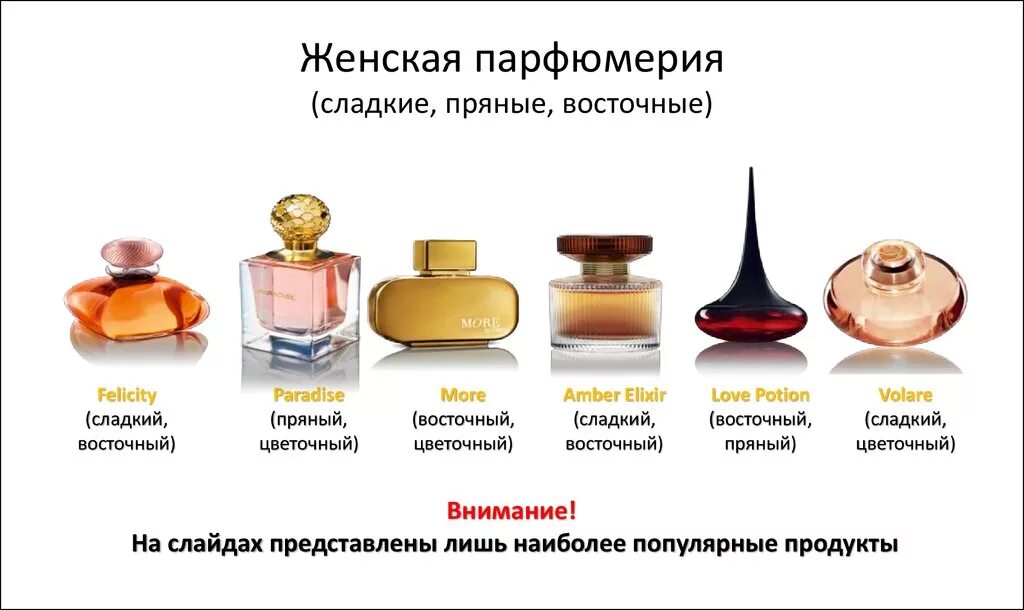 Женская парфюмерия
(сладкие, пряные, восточные)

PARADISE

MORE

Felicity
(сладкий, восточный)

Paradise
(пряный, цветочный)

More
(восточный, цветочный)

Amber Elixir
(сладкий, восточный)

Love Potion
(восточный, пряный)

Volare
(сладкий, цветочный)

Внимание!
На слайдах представлены лишь наиболее популярные продукты